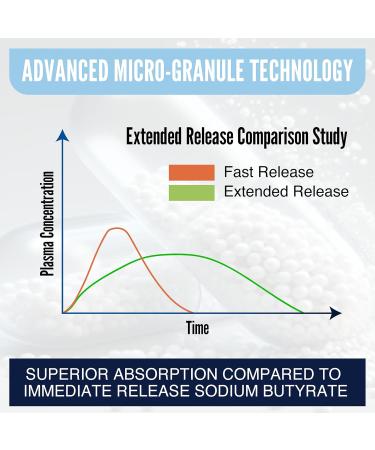 ADVANCED MICRO-GRANULE TECHNOLOGY

Extended Release Comparison Study

Fast Release
Extended Release

Plasma Concentration

Time

SUPERIOR ABSORPTION COMPARED TO IMMEDIATE RELEASE SODIUM BUTYRATE